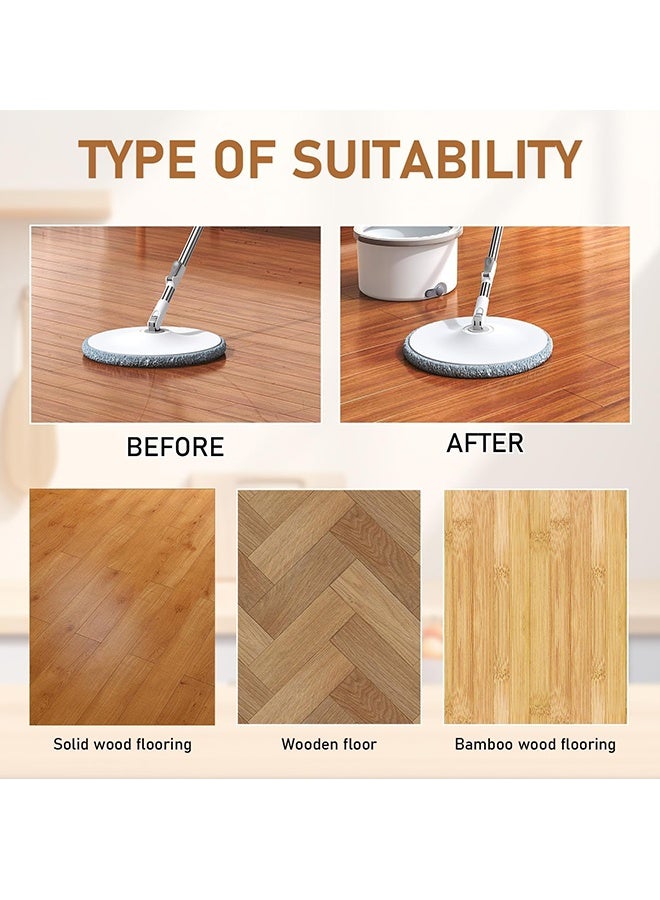 TYPE OF SUITABILITY

BEFORE

AFTER

Solid wood flooring

Wooden floor

Bamboo wood flooring